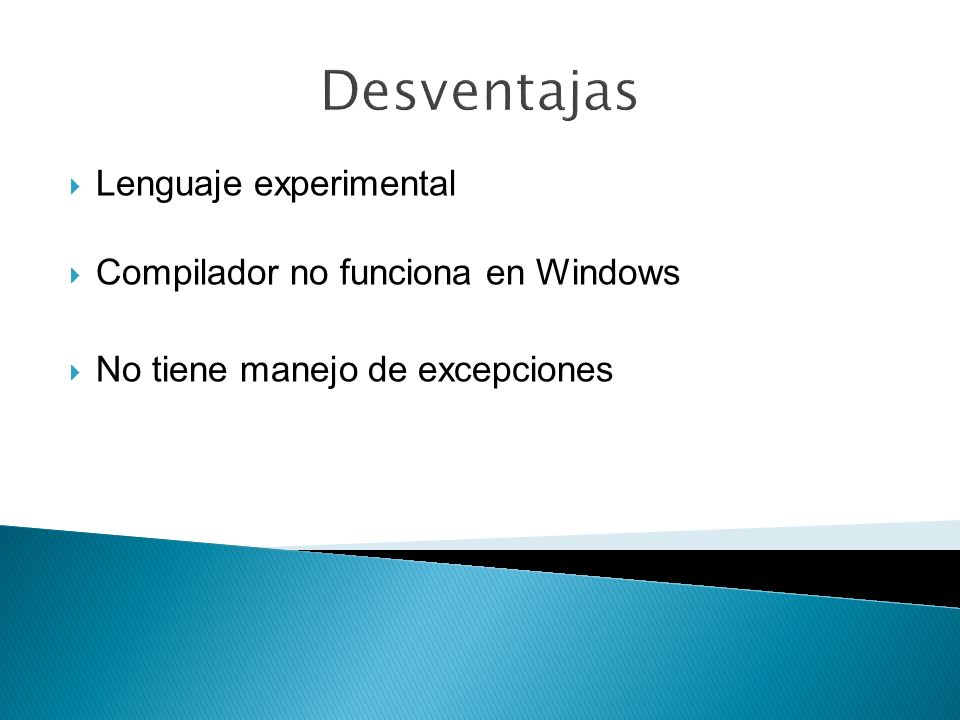 Desventajas

Lenguaje experimental

Compilador no funciona en Windows

No tiene manejo de excepciones